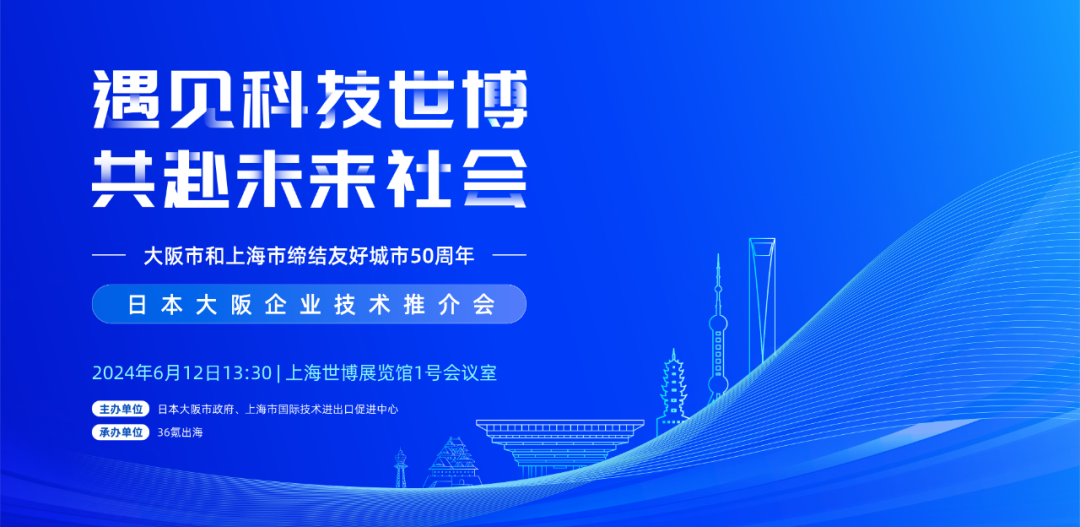 遇见科技世博
共赴未来社会

大阪市和上海市缔结友好城市50周年

日本大阪企业技术推介会

2024年6月12日13:30 | 上海世博展览馆1号会议室

主办单位 日本大阪市政府、上海市国际技术进出口促进中心

承办单位 36氪出海